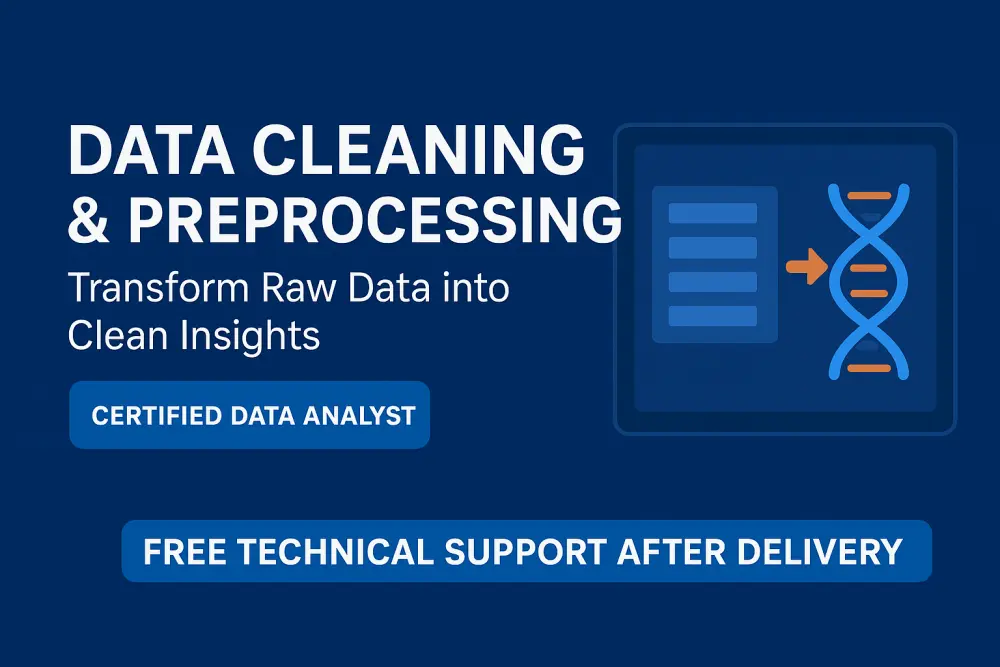 DATA CLEANING & PREPROCESSING

Transform Raw Data into Clean Insights

CERTIFIED DATA ANALYST

FREE TECHNICAL SUPPORT AFTER DELIVERY